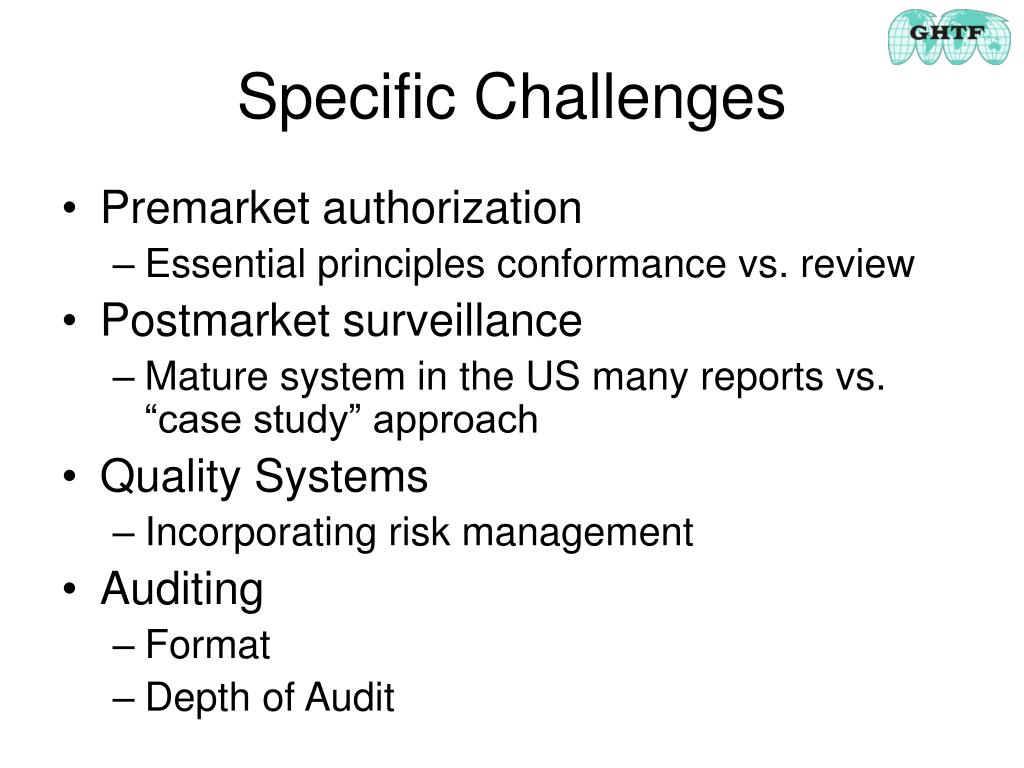 GHTF

Specific Challenges

• Premarket authorization
– Essential principles conformance vs. review
• Postmarket surveillance
– Mature system in the US many reports vs. “case study” approach
• Quality Systems
– Incorporating risk management
• Auditing
– Format
– Depth of Audit